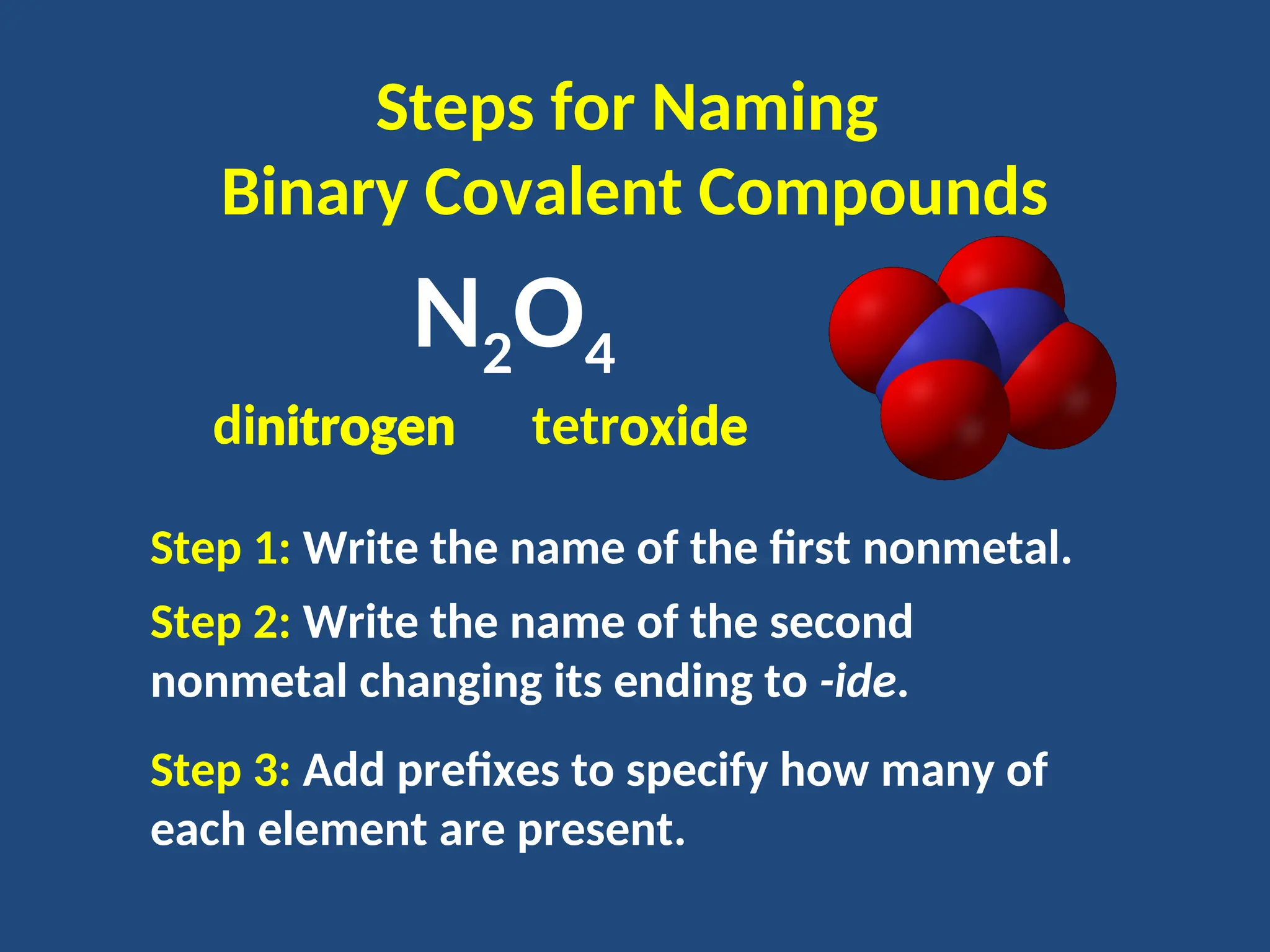 Steps for Naming
Binary Covalent Compounds

$N_2O_4$

dinitrogen tetroxide

Step 1: Write the name of the first nonmetal.

Step 2: Write the name of the second nonmetal changing its ending to -ide.

Step 3: Add prefixes to specify how many of each element are present.